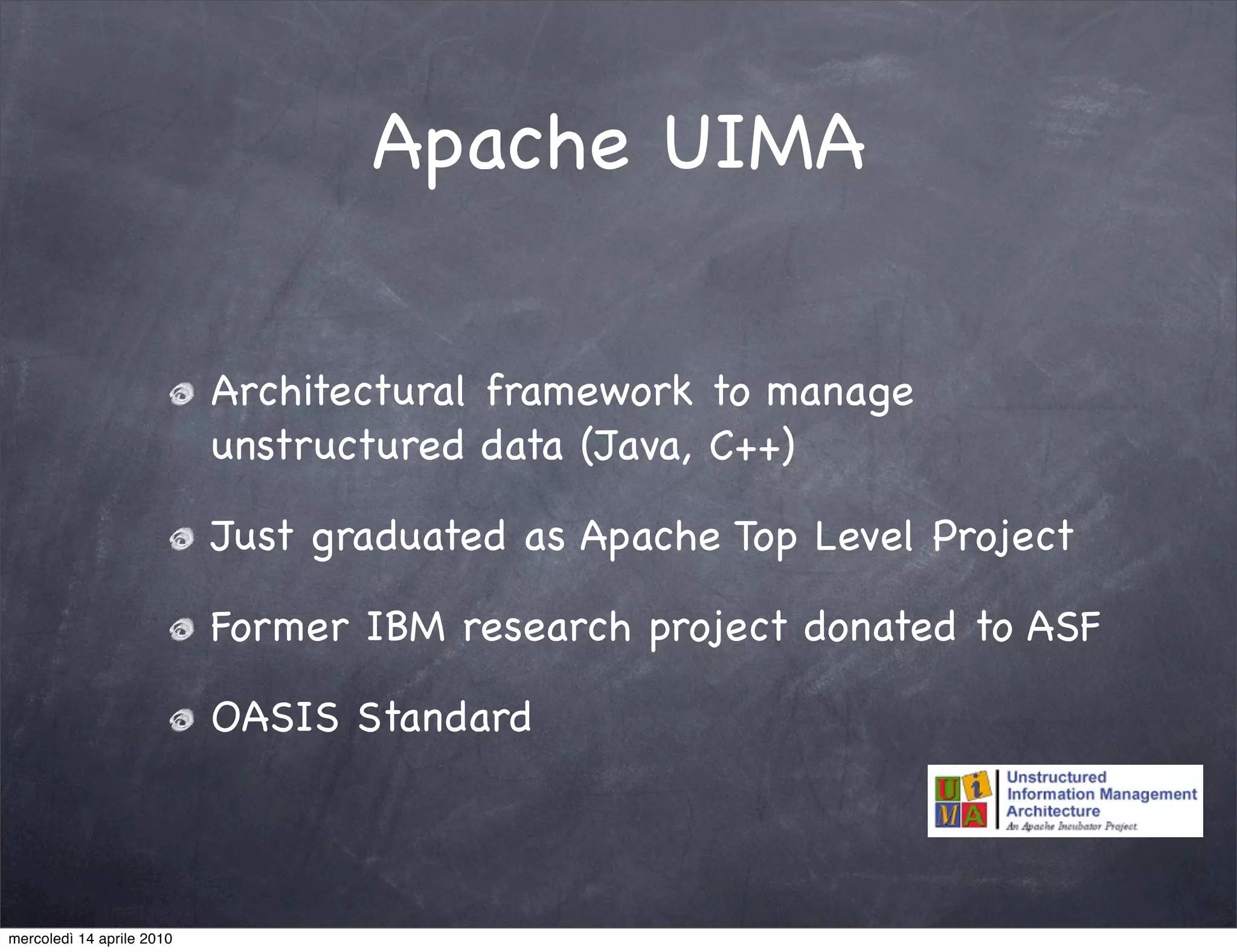 Apache UIMA

Architectural framework to manage unstructured data (Java, C++)

Just graduated as Apache Top Level Project

Former IBM research project donated to ASF

OASIS Standard

UiMA Unstructured Information Management Architecture
An Apache Incubator Project

mercoledì 14 aprile 2010